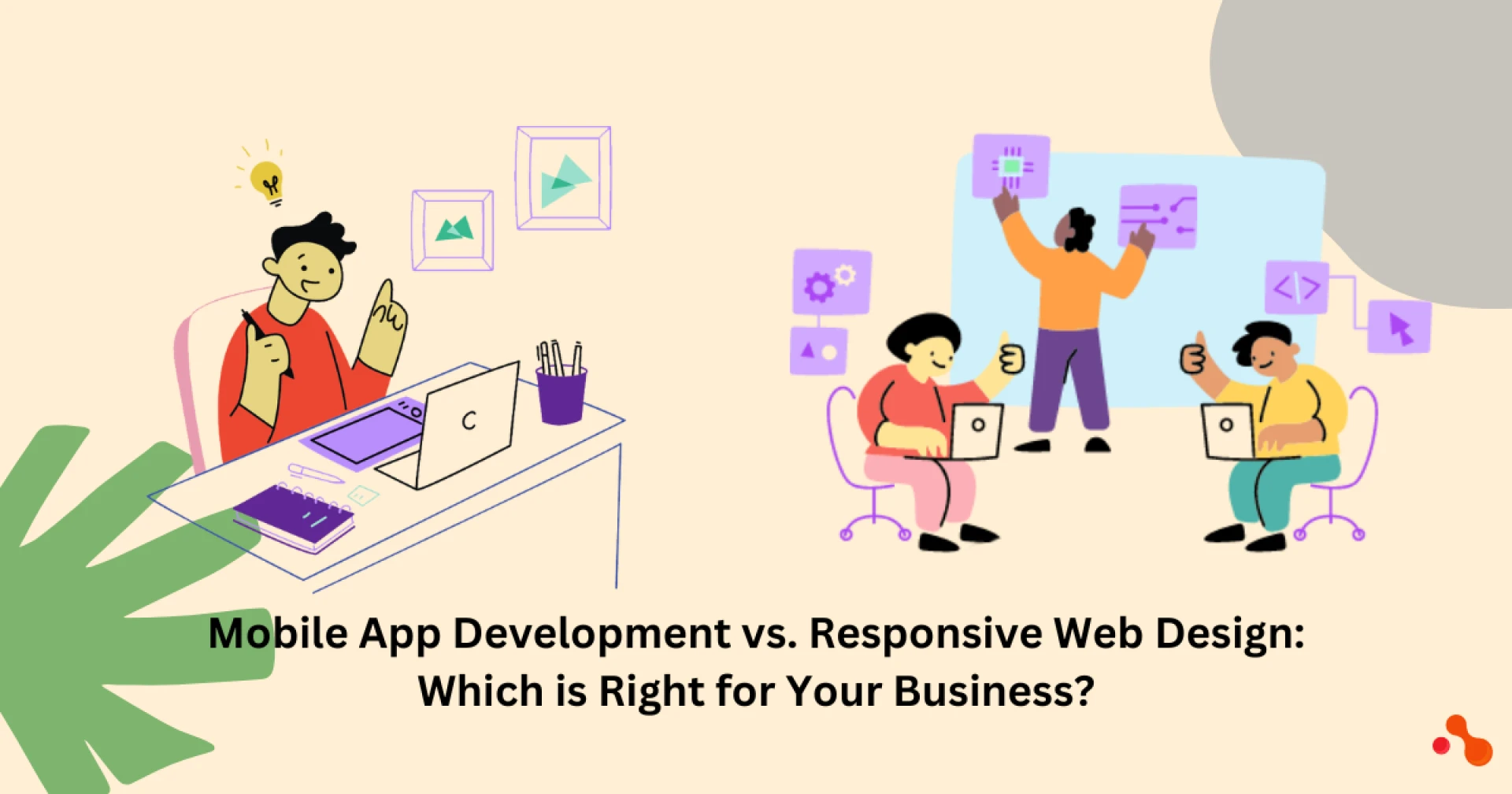 Mobile App Development vs. Responsive Web Design: Which is Right for Your Business?